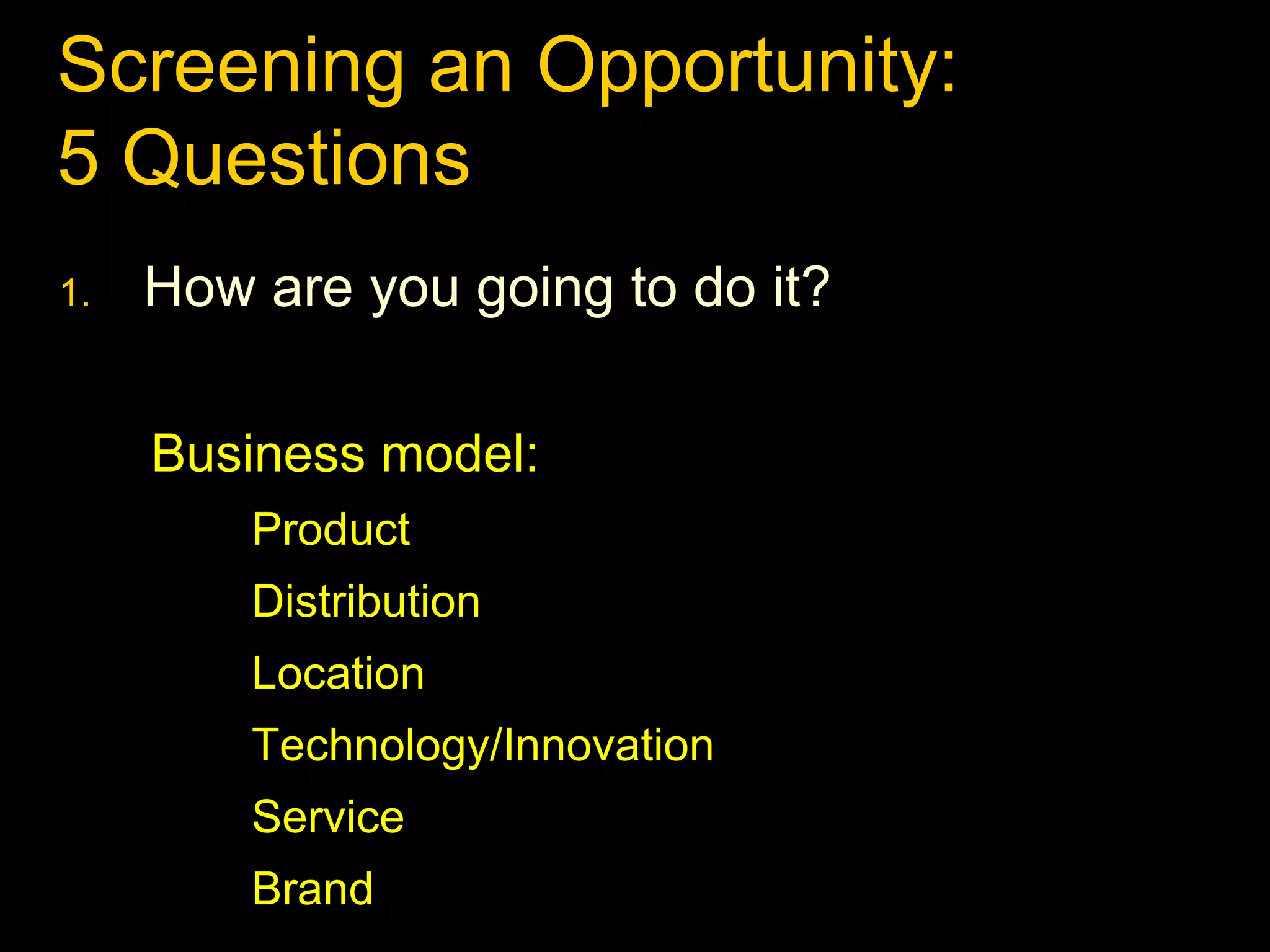 Screening an Opportunity:
5 Questions

1. How are you going to do it?

Business model:

Product

Distribution

Location

Technology/Innovation

Service

Brand